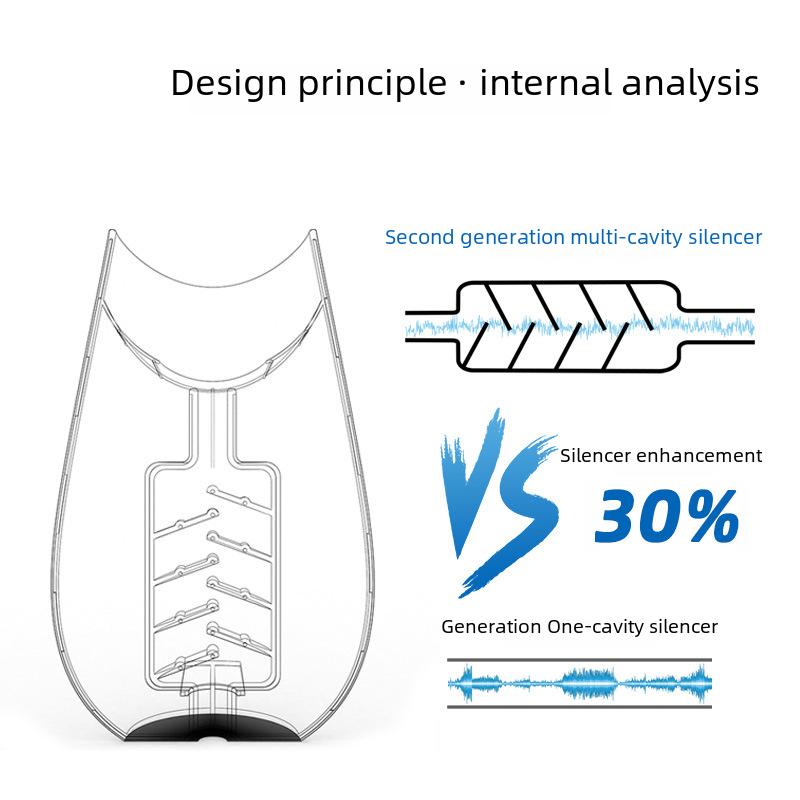 Design principle · internal analysis

Second generation multi-cavity silencer

VS

Silencer enhancement

30%

Generation One-cavity silencer